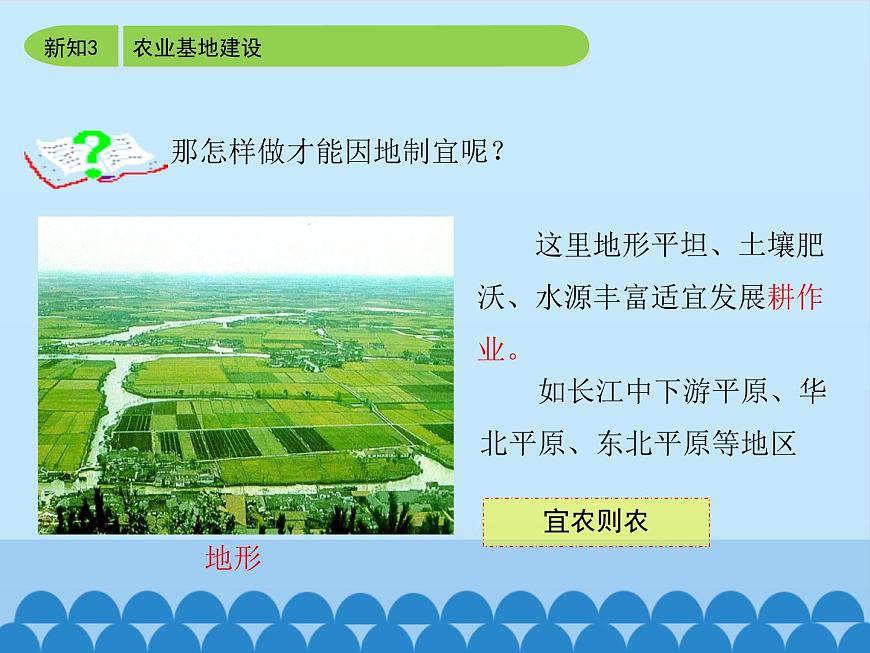 新知3 农业基地建设

那怎样做才能因地制宜呢？

这里地形平坦、土壤肥沃、水源丰富适宜发展耕作业。

如长江中下游平原、华北平原、东北平原等地区

宜农则农

地形